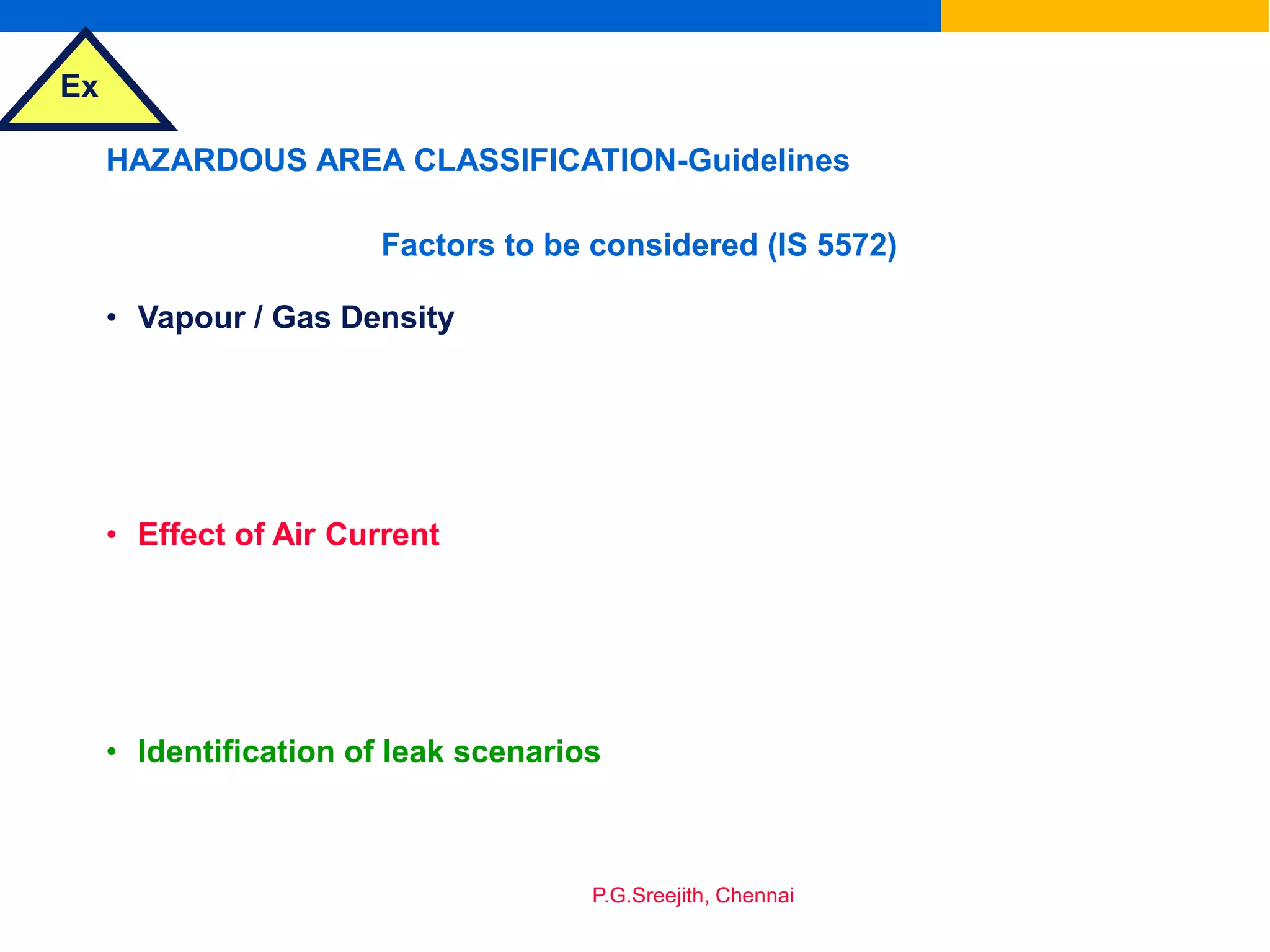 Ex

HAZARDOUS AREA CLASSIFICATION-Guidelines

Factors to be considered (IS 5572)

• Vapour / Gas Density

• Effect of Air Current

• Identification of leak scenarios

P.G.Sreejith, Chennai